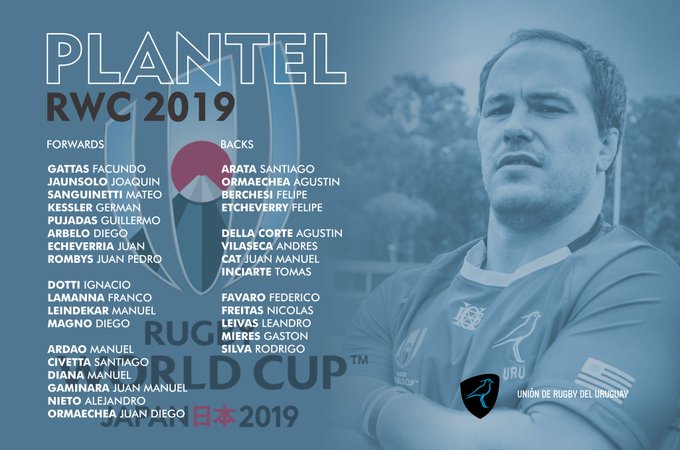 PLANTEL
RWC 2019

FORWARDS

GATTAS FACUNDO
JAUNSOLO JOAQUIN
SANGUINETTI MATEO
KESSLER GERMAN
PUJADAS GUILLERMO
ARBELO DIEGO
ECHEVERRIA JUAN
ROMBYS JUAN PEDRO

DOTTI IGNACIO
LAMANNA FRANCO
LEINDEKAR MANUEL
MAGNO DIEGO

ARDAO MANUEL
CIVETTA SANTIAGO
DIANA MANUEL
GAMINARA JUAN MANUEL
NIETO ALEJANDRO
ORMAECHEA JUAN DIEGO

BACKS

ARATA SANTIAGO
ORMAECHEA AGUSTIN
BERCHESI FELIPE
ETCHEVERRY FELIPE

DELLA CORTE AGUSTIN
VILASECA ANDRES
CAT JUAN MANUEL
INCIARTE TOMAS

FAVARO FEDERICO
FREITAS NICOLAS
LEIVAS LEANDRO
MIERES GASTON
SILVA RODRIGO

RUGBY WORLD CUP™
JAPAN 日本 2019

URU

UNIÓN DE RUGBY DEL URUGUAY